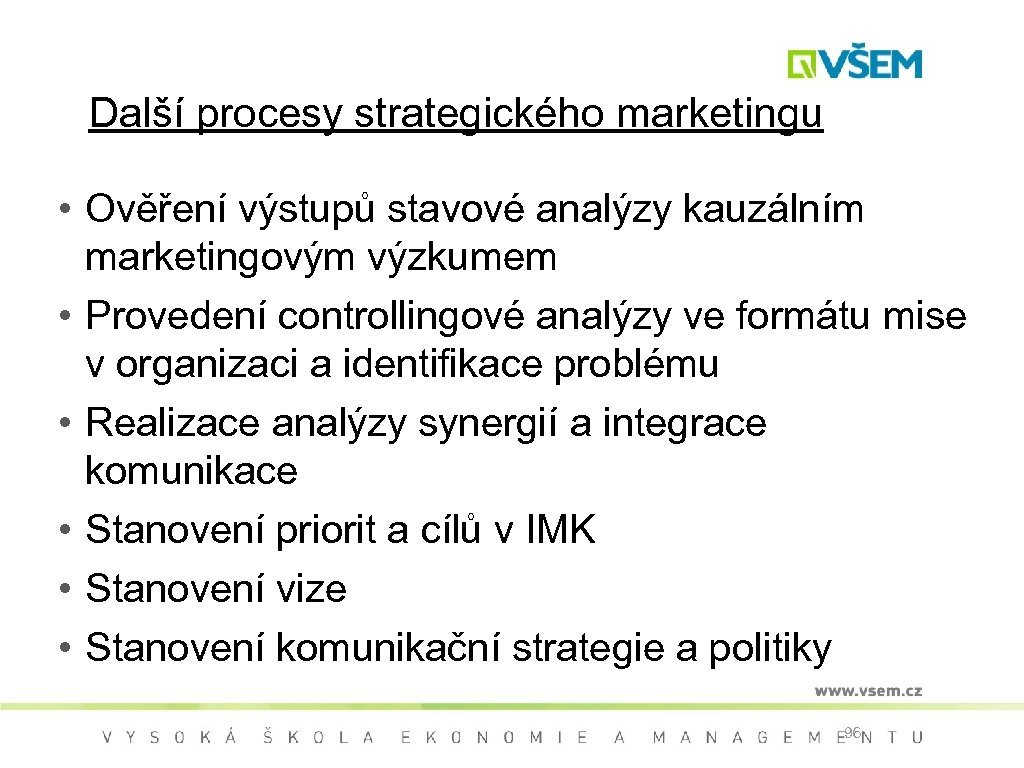 VŠEM

Další procesy strategického marketingu

• Ověření výstupů stavové analýzy kauzálním marketingovým výzkumem
• Provedení controllingové analýzy ve formátu mise v organizaci a identifikace problému
• Realizace analýzy synergií a integrace komunikace
• Stanovení priorit a cílů v IMK
• Stanovení vize
• Stanovení komunikační strategie a politiky

www.vsem.cz

VYSOKÁ ŠKOLA EKONOMIE A MANAGEMENTU

96